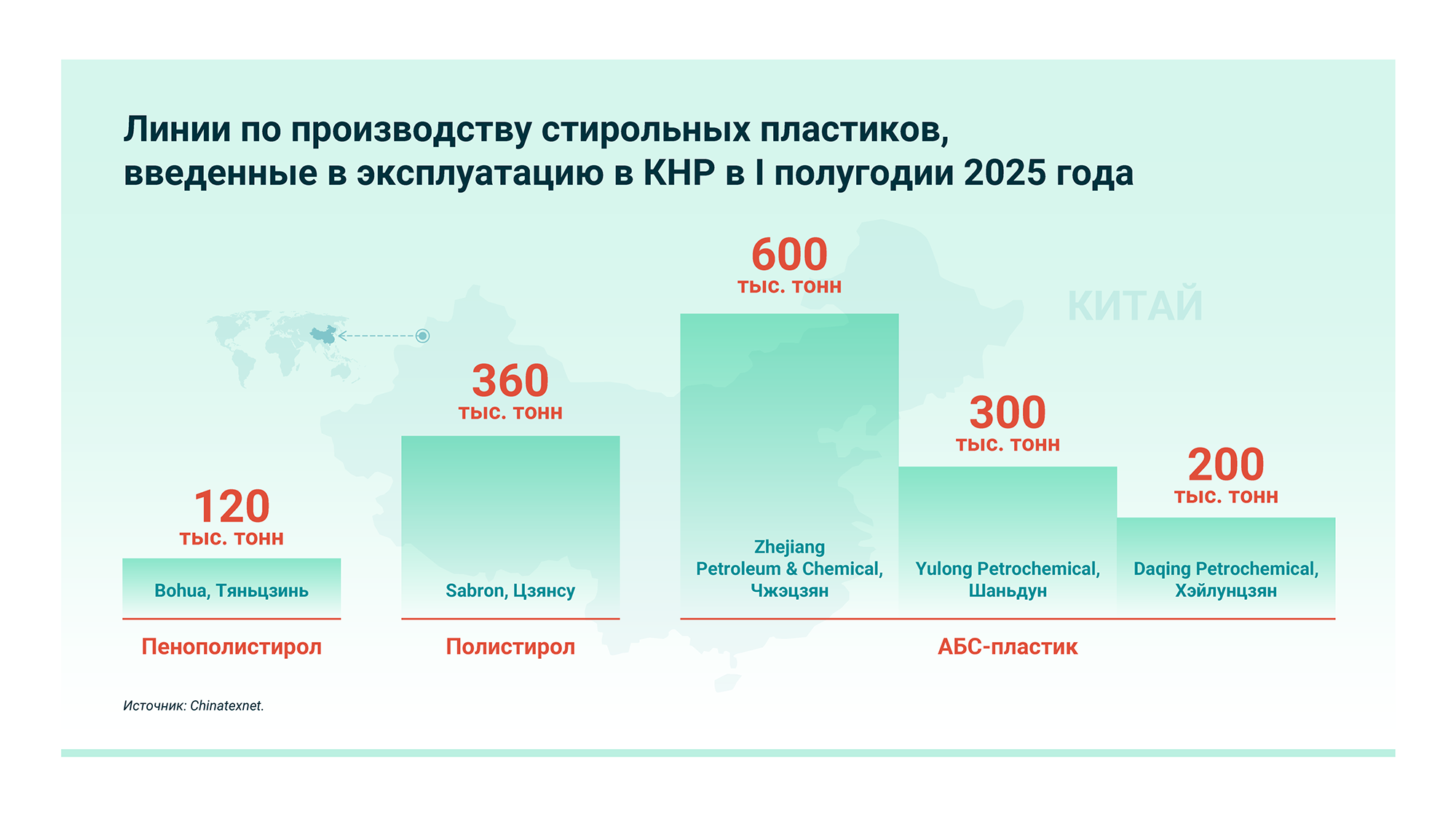 Линии по производству стирольных пластиков, введенные в эксплуатацию в КНР в I полугодии 2025 года

КИТАЙ

120
тыс. тонн
Bohua, Тяньцзинь
Пенополистирол

360
тыс. тонн
Sabron, Цзянсу
Полистирол

600
тыс. тонн
Zhejiang Petroleum & Chemical, Чжэцзян

300
тыс. тонн
Yulong Petrochemical, Шаньдун

200
тыс. тонн
Daqing Petrochemical, Хэйлунцзян

АБС-пластик

Источник: Chinatexnet.